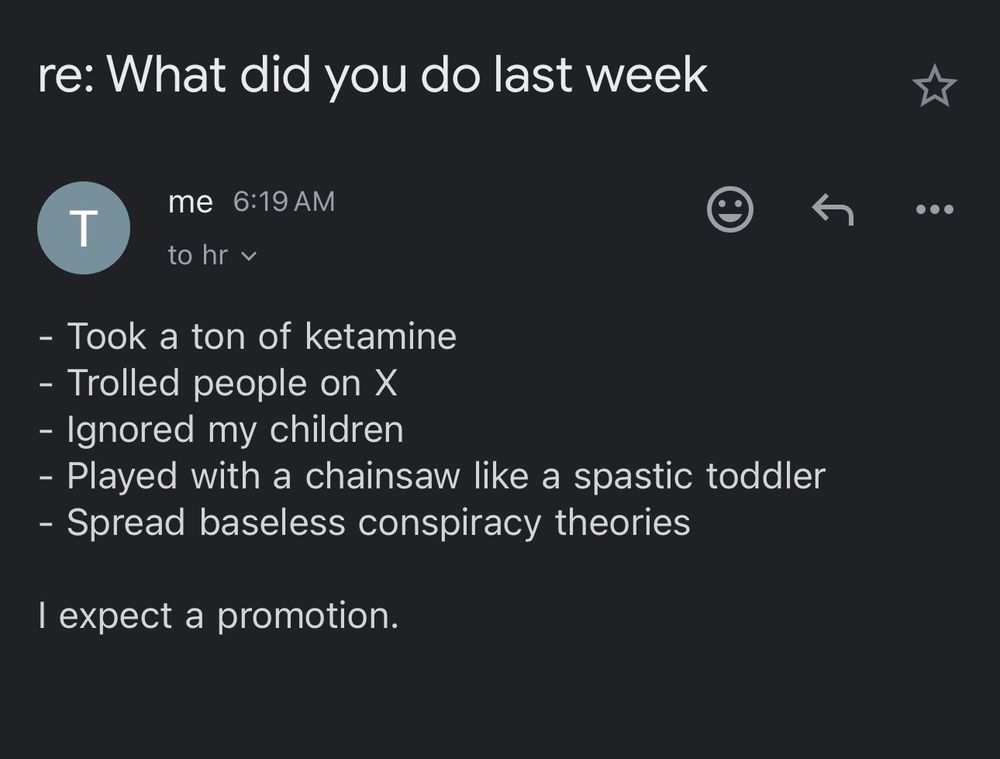 re: What did you do last week

T

me 6:19 AM
to hr

- Took a ton of ketamine
- Trolled people on X
- Ignored my children
- Played with a chainsaw like a spastic toddler
- Spread baseless conspiracy theories

I expect a promotion.